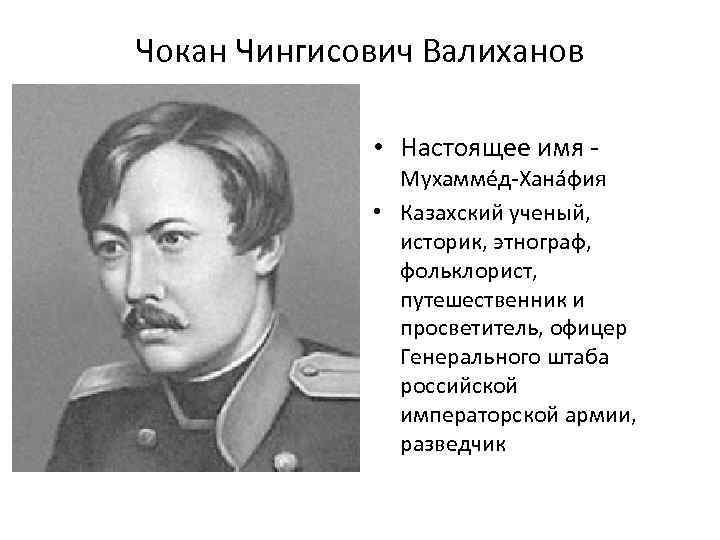 Чокан Чингисович Валиханов

• Настоящее имя - Мухамме́д-Хана́фия
• Казахский ученый, историк, этнограф, фольклорист, путешественник и просветитель, офицер Генерального штаба российской императорской армии, разведчик